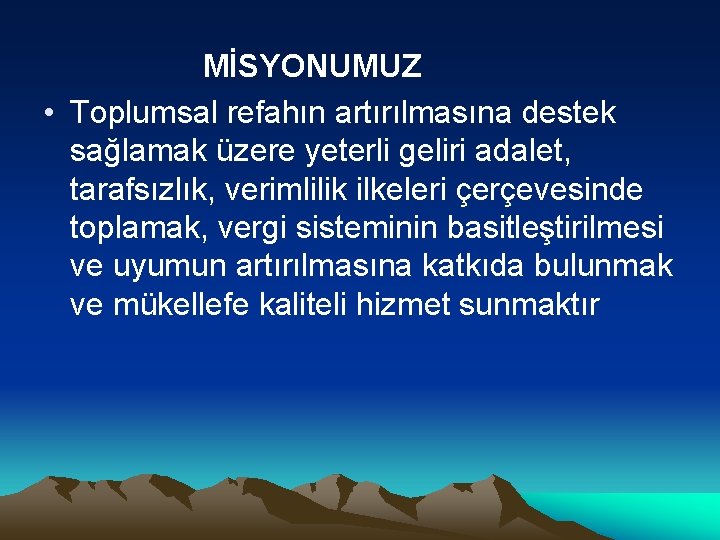 MİSYONUMUZ

• Toplumsal refahın artırılmasına destek sağlamak üzere yeterli geliri adalet, tarafsızlık, verimlilik ilkeleri çerçevesinde toplamak, vergi sisteminin basitleştirilmesi ve uyumun artırılmasına katkıda bulunmak ve mükellefe kaliteli hizmet sunmaktır